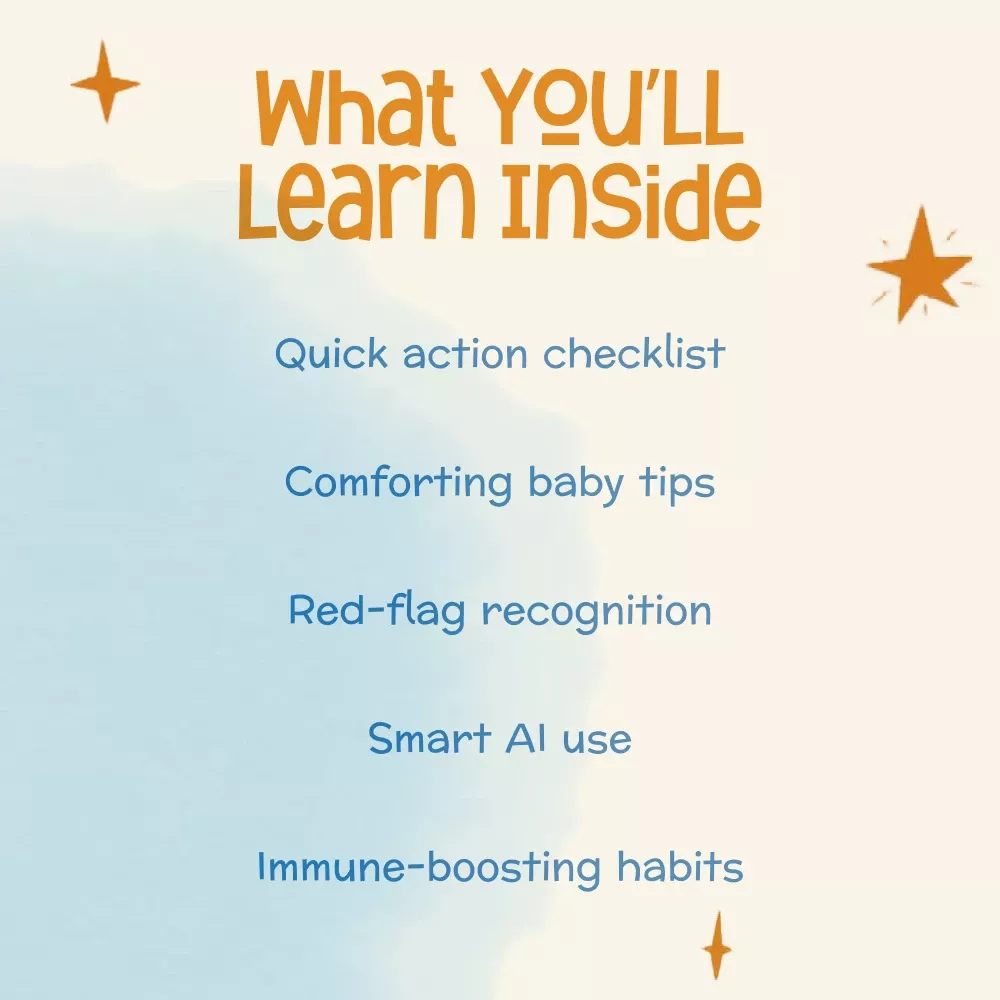 What YOU'LL Learn Inside

Quick action checklist

Comforting baby tips

Red-flag recognition

Smart AI use

Immune-boosting habits